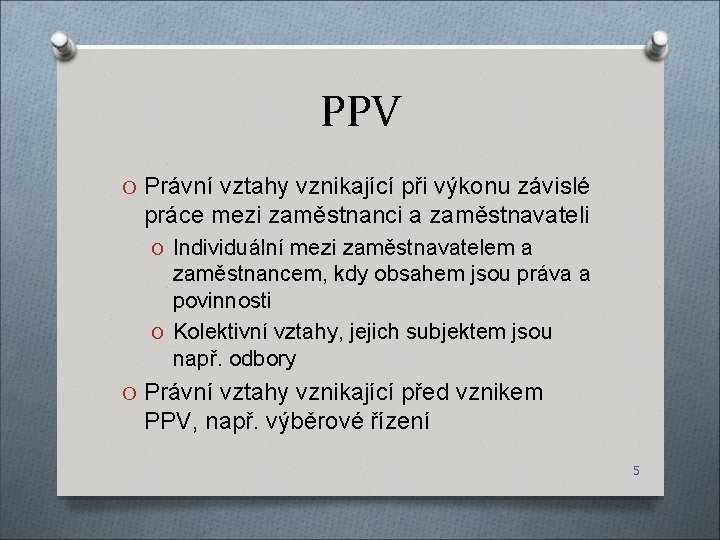 PPV

O Právní vztahy vznikající při výkonu závislé práce mezi zaměstnanci a zaměstnavateli

O Individuální mezi zaměstnavatelem a zaměstnancem, kdy obsahem jsou práva a povinnosti

O Kolektivní vztahy, jejich subjektem jsou např. odbory

O Právní vztahy vznikající před vznikem PPV, např. výběrové řízení

5